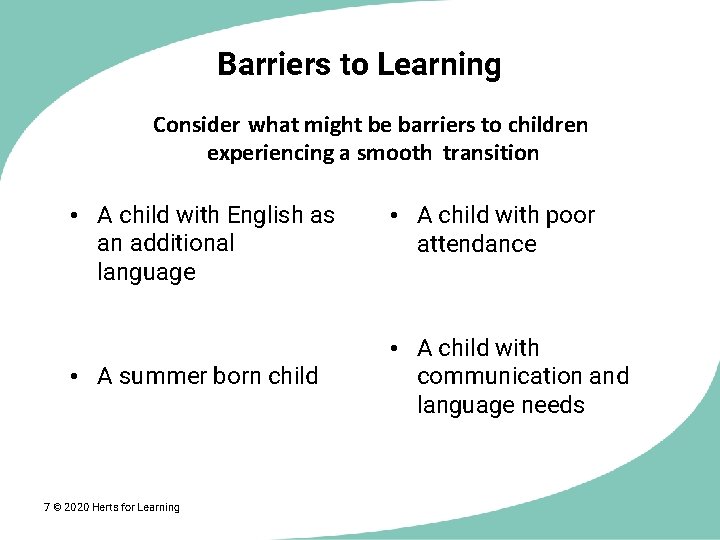 Barriers to Learning

Consider what might be barriers to children experiencing a smooth transition

• A child with English as an additional language

• A summer born child

• A child with poor attendance

• A child with communication and language needs

7 © 2020 Herts for Learning